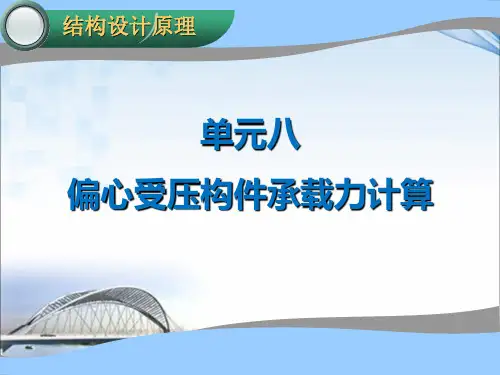 结构设计原理

单元八
偏心受压构件承载力计算